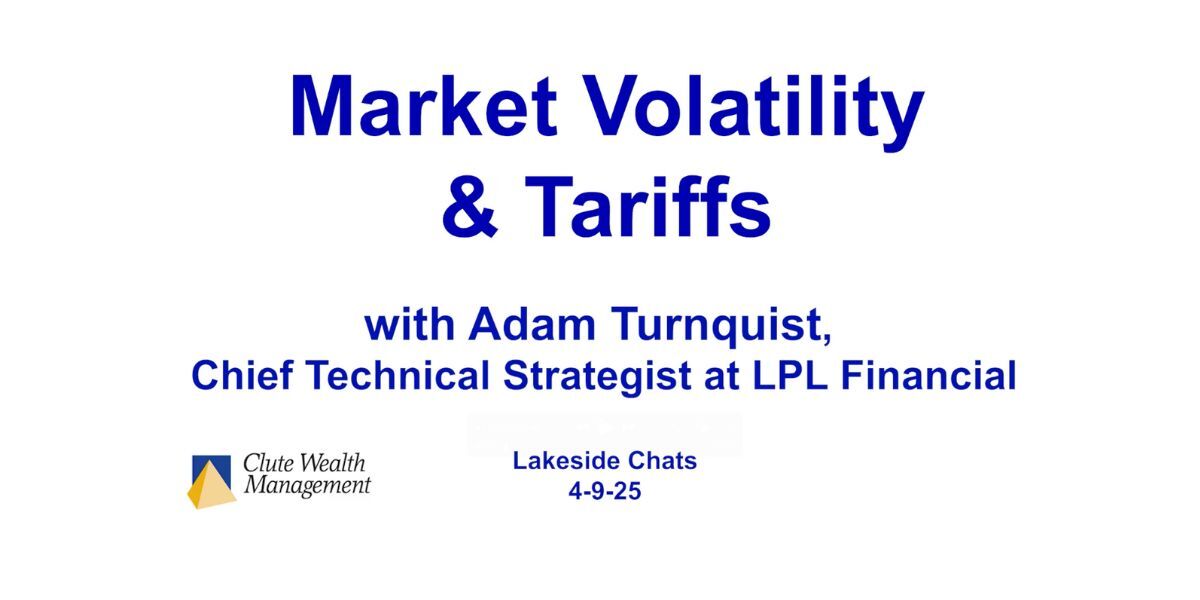 Market Volatility
& Tariffs

with Adam Turnquist,
Chief Technical Strategist at LPL Financial

Clute Wealth Management

Lakeside Chats
4-9-25